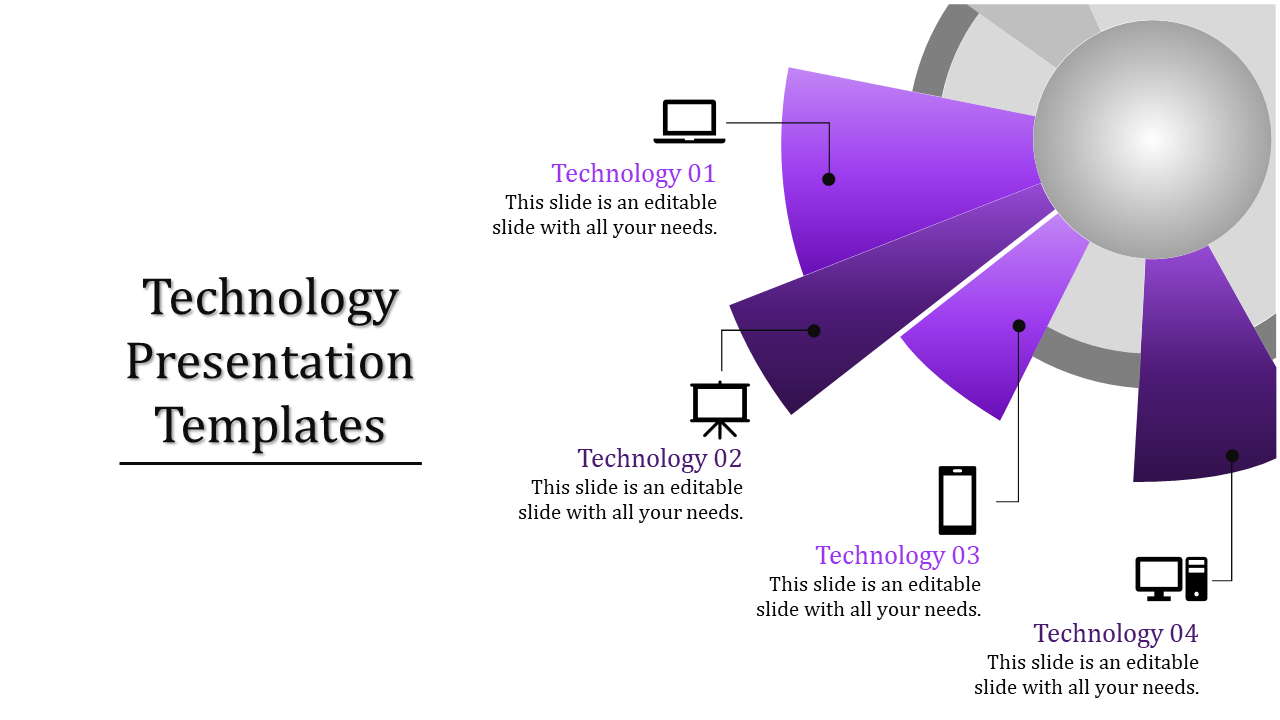 Technology Presentation Templates

Technology 01
This slide is an editable slide with all your needs.

Technology 02
This slide is an editable slide with all your needs.

Technology 03
This slide is an editable slide with all your needs.

Technology 04
This slide is an editable slide with all your needs.